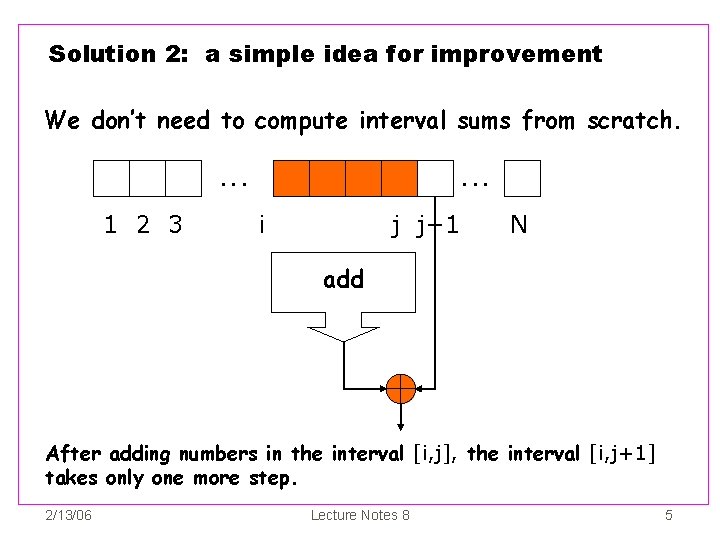 Solution 2: a simple idea for improvement

We don't need to compute interval sums from scratch.

...

...

1 2 3

i

j j+1

N

add

After adding numbers in the interval [i,j], the interval [i,j+1] takes only one more step.

2/13/06

Lecture Notes 8

5